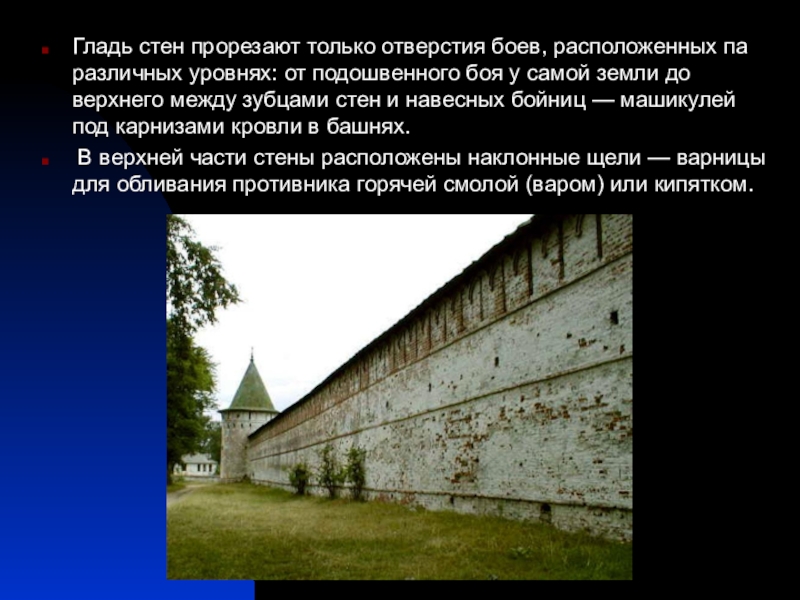 Гладь стен прорезают только отверстия боев, расположенных па различных уровнях: от подошвенного боя у самой земли до верхнего между зубцами стен и навесных бойниц — машикулей под карнизами кровли в башнях.

В верхней части стены расположены наклонные щели — варницы для обливания противника горячей смолой (варом) или кипятком.